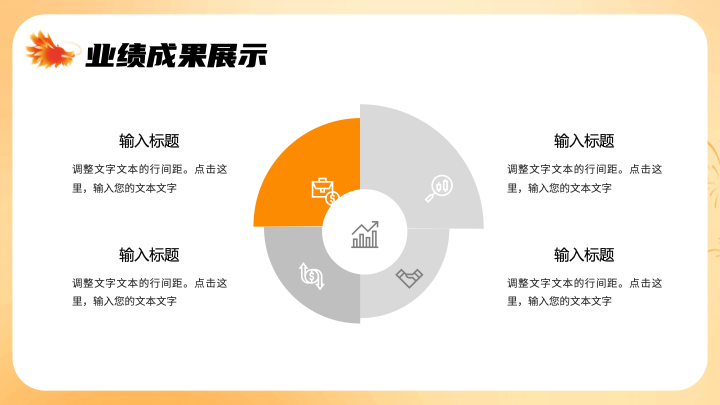 业绩成果展示

输入标题

调整文字文本的行间距。点击这里，输入您的文本文字

输入标题

调整文字文本的行间距。点击这里，输入您的文本文字

输入标题

调整文字文本的行间距。点击这里，输入您的文本文字

输入标题

调整文字文本的行间距。点击这里，输入您的文本文字